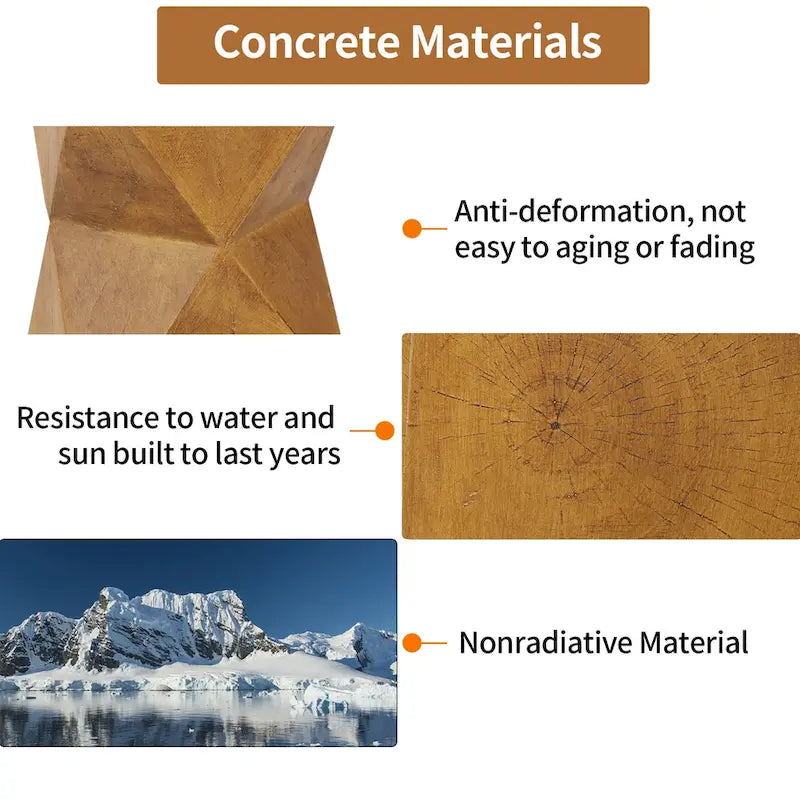 Concrete Materials

Anti-deformation, not easy to aging or fading

Resistance to water and sun built to last years

Nonradiative Material